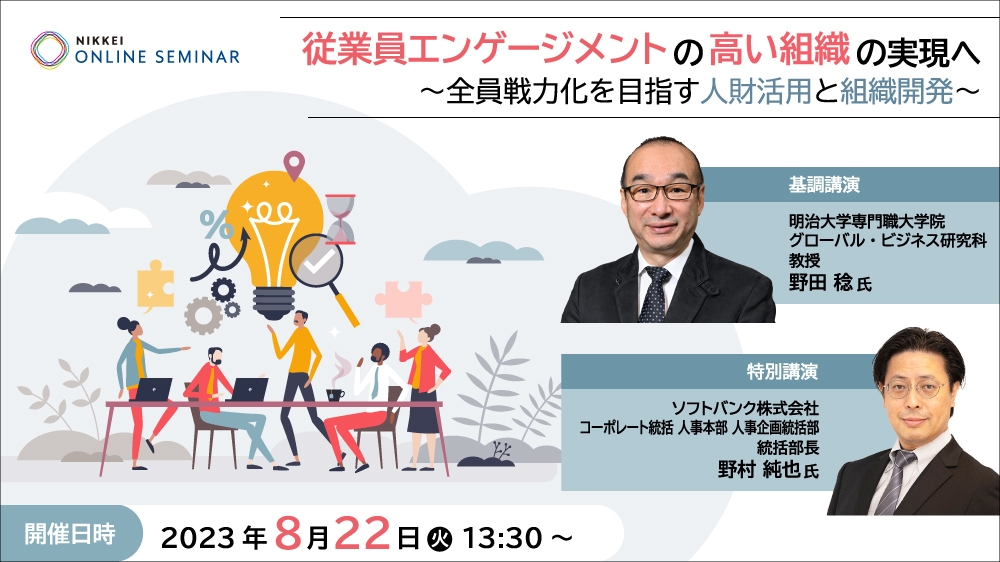 NIKKEI
ONLINE SEMINAR

従業員エンゲージメントの高い組織の実現へ
～全員戦力化を目指す人財活用と組織開発～

基調講演
明治大学専門職大学院
グローバル・ビジネス研究科
教授
野田 稔 氏

特別講演
ソフトバンク株式会社
コーポレート統括 人事本部 人事企画統括部
統括部長
野村 純也 氏

開催日時
2023 年 8月22日 火 13:30 ～